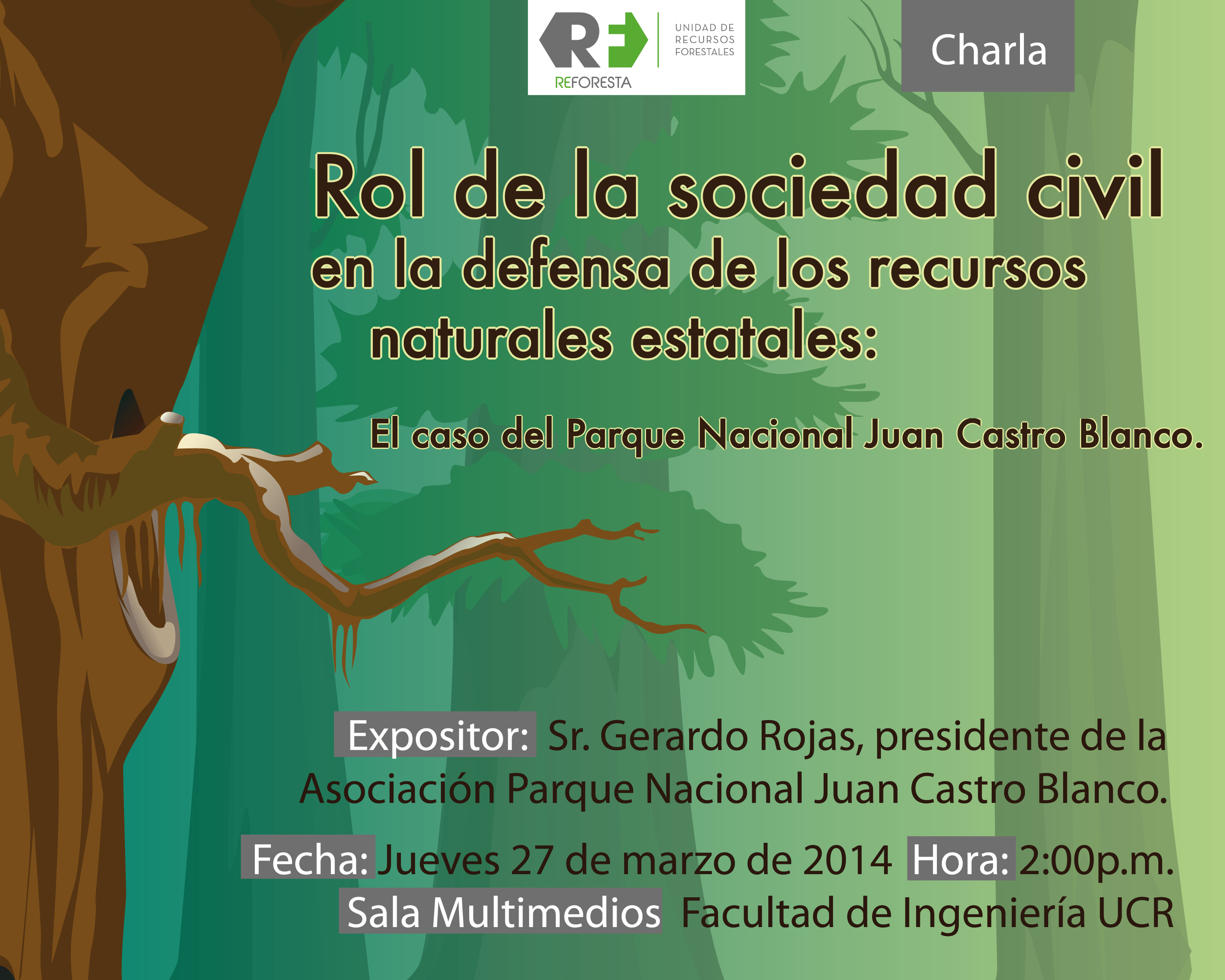 RF
REFORESTA
UNIDAD DE RECURSOS FORESTALES

Charla

Rol de la sociedad civil en la defensa de los recursos naturales estatales:

El caso del Parque Nacional Juan Castro Blanco.

Expositor: Sr. Gerardo Rojas, presidente de la Asociación Parque Nacional Juan Castro Blanco.

Fecha: Jueves 27 de marzo de 2014 Hora: 2:00p.m.
Sala Multimedios Facultad de Ingeniería UCR